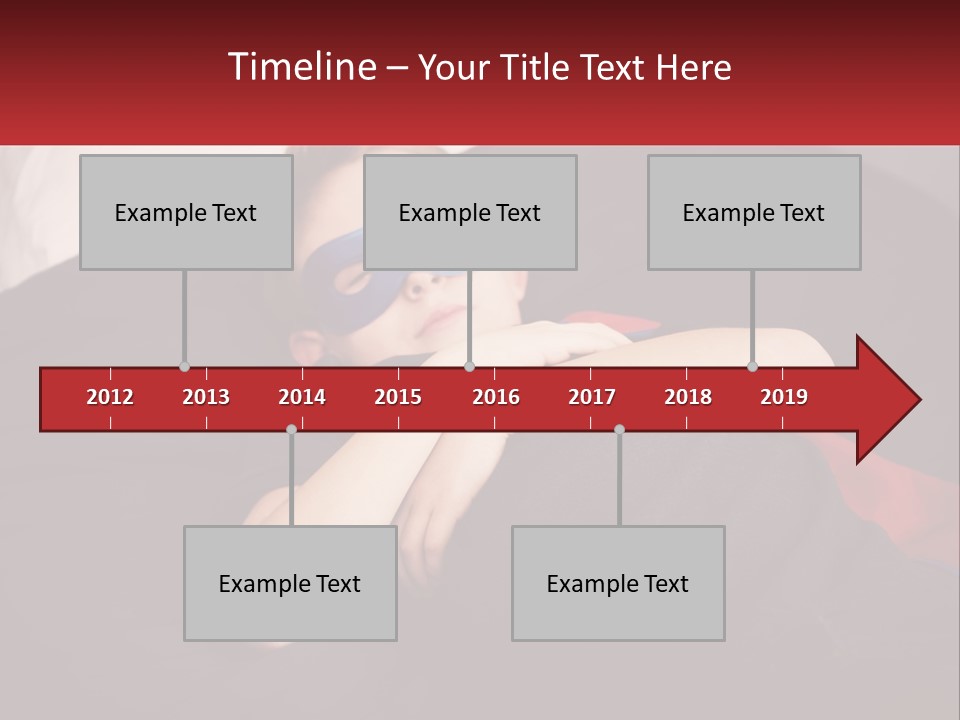 Timeline – Your Title Text Here

Example Text

Example Text

Example Text

2012 2013 2014 2015 2016 2017 2018 2019

Example Text

Example Text